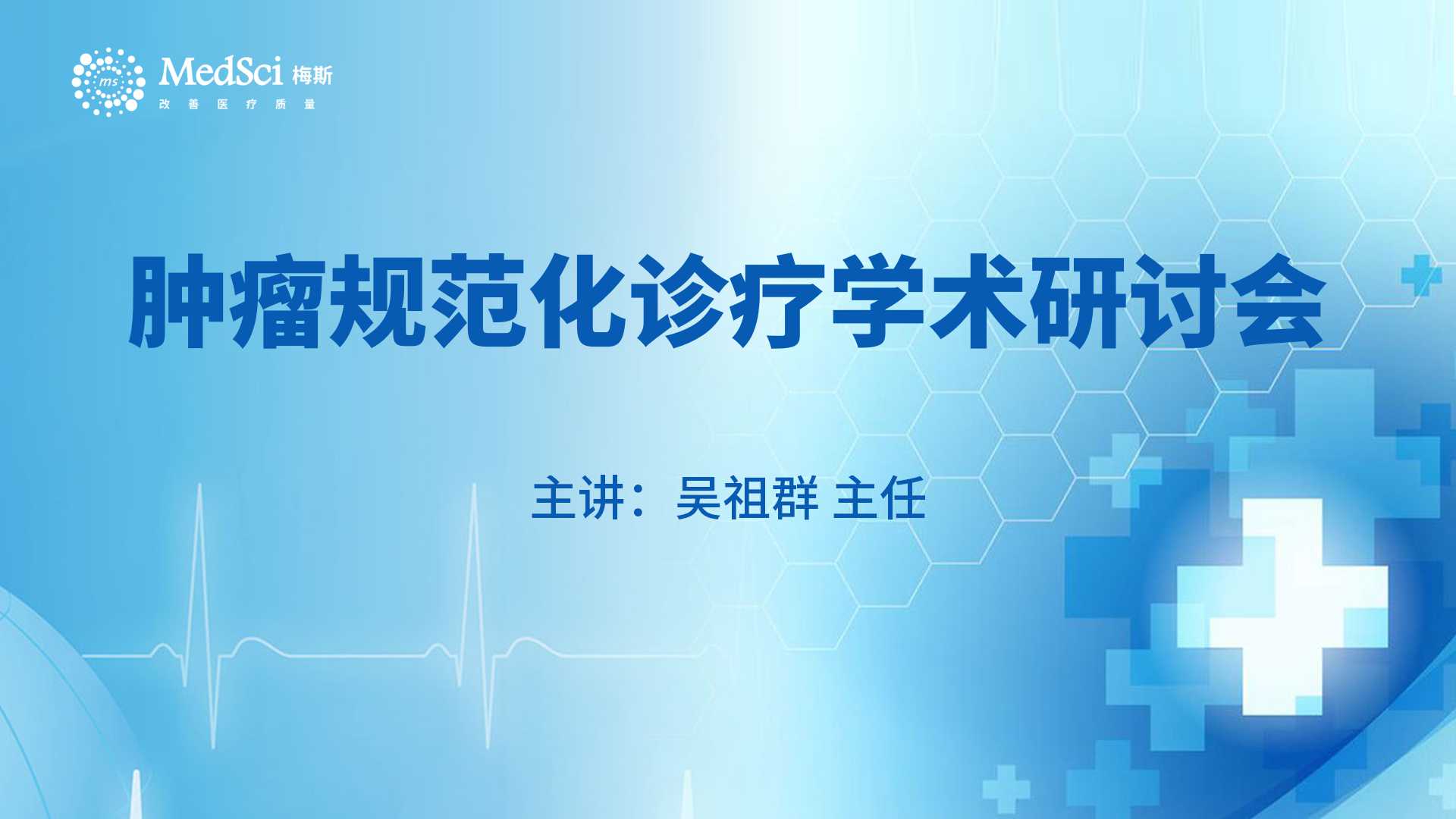 ms MedSci 梅斯
改 善 医 疗 质 量

肿瘤规范化诊疗学术研讨会

主讲：吴祖群 主任